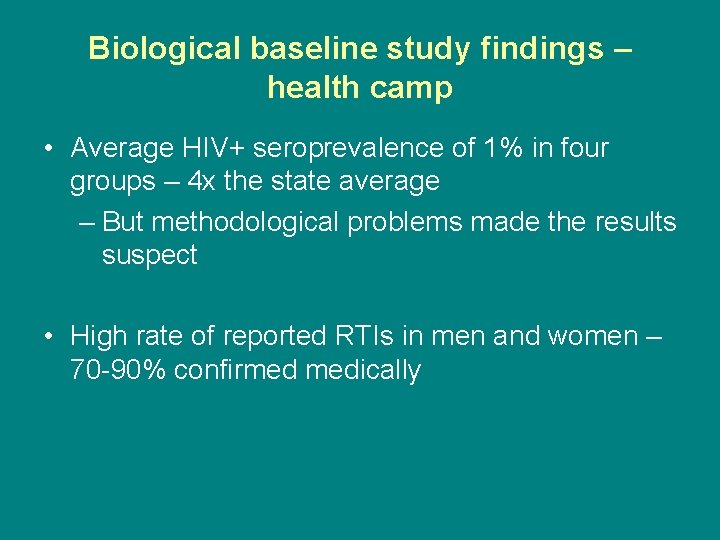 Biological baseline study findings – health camp

• Average HIV+ seroprevalence of 1% in four groups – 4x the state average
– But methodological problems made the results suspect

• High rate of reported RTIs in men and women – 70-90% confirmed medically